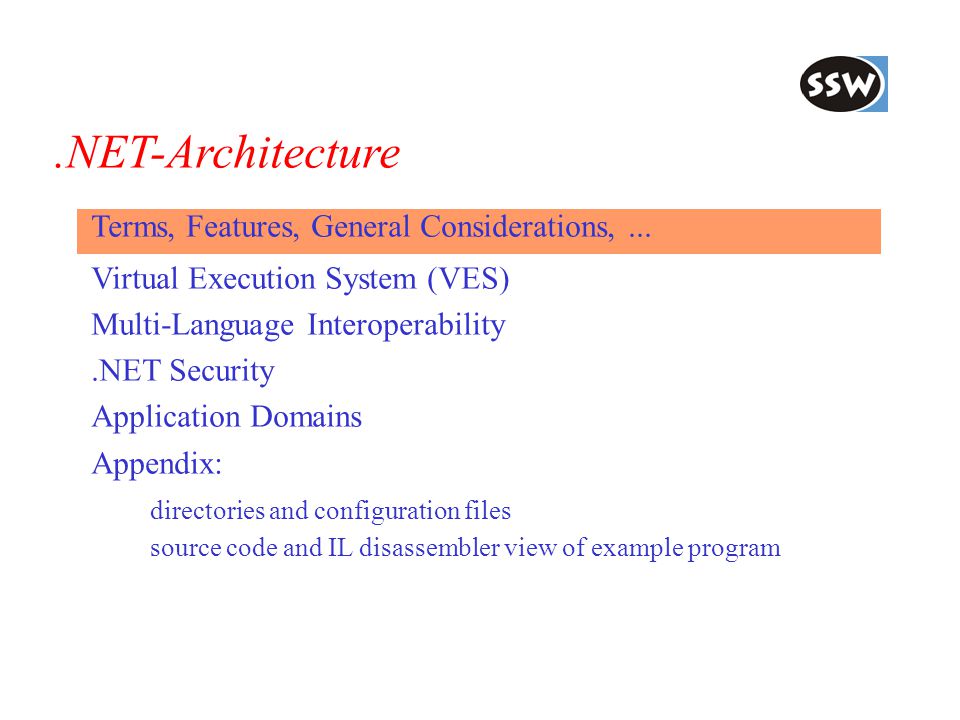 SSW

.NET-Architecture

Terms, Features, General Considerations, ...

Virtual Execution System (VES)

Multi-Language Interoperability

.NET Security

Application Domains

Appendix:

directories and configuration files

source code and IL disassembler view of example program